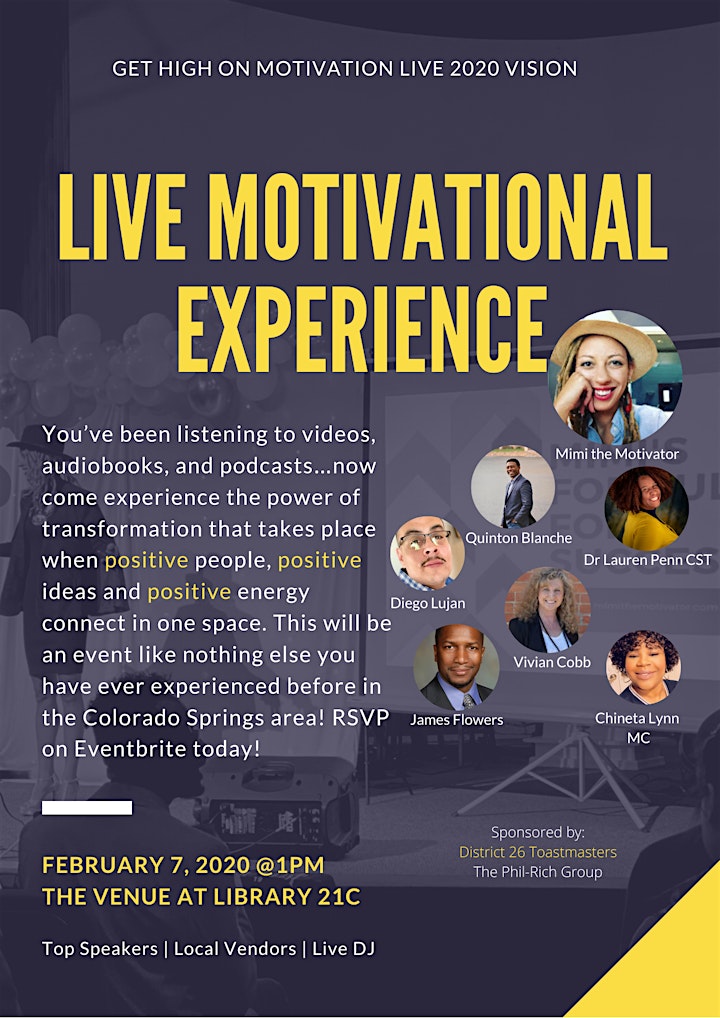 GET HIGH ON MOTIVATION LIVE 2020 VISION

LIVE MOTIVATIONAL EXPERIENCE

You've been listening to videos, audiobooks, and podcasts...now come experience the power of transformation that takes place when positive people, positive ideas and positive energy connect in one space. This will be an event like nothing else you have ever experienced before in the Colorado Springs area! RSVP on Eventbrite today!

Mimi the Motivator

Quinton Blanche

Dr Lauren Penn CST

Diego Lujan

Vivian Cobb

James Flowers

Chineta Lynn MC

Sponsored by:
District 26 Toastmasters
The Phil-Rich Group

FEBRUARY 7, 2020 @1PM
THE VENUE AT LIBRARY 21C

Top Speakers | Local Vendors | Live DJ